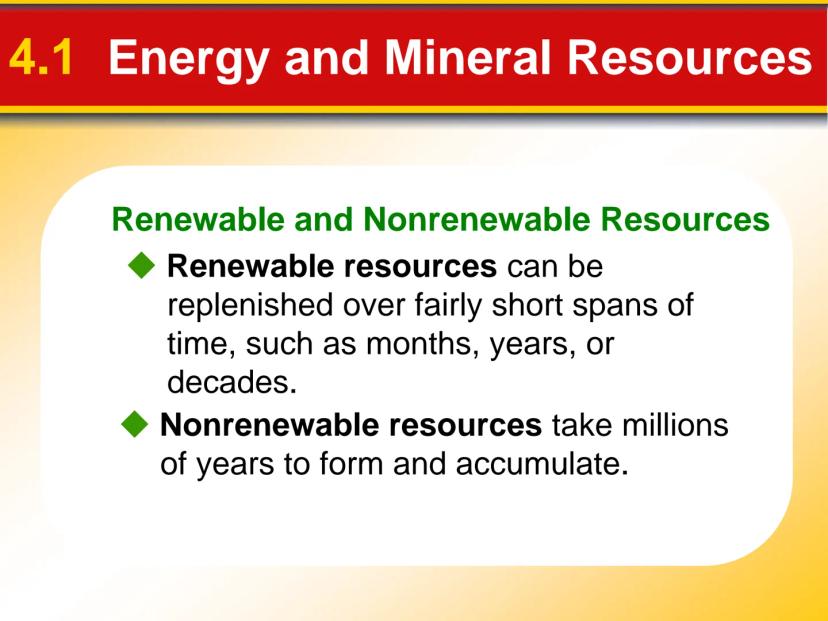 4.1 Energy and Mineral Resources

Renewable and Nonrenewable Resources

◆ Renewable resources can be replenished over fairly short spans of time, such as months, years, or decades.

◆ Nonrenewable resources take millions of years to form and accumulate.